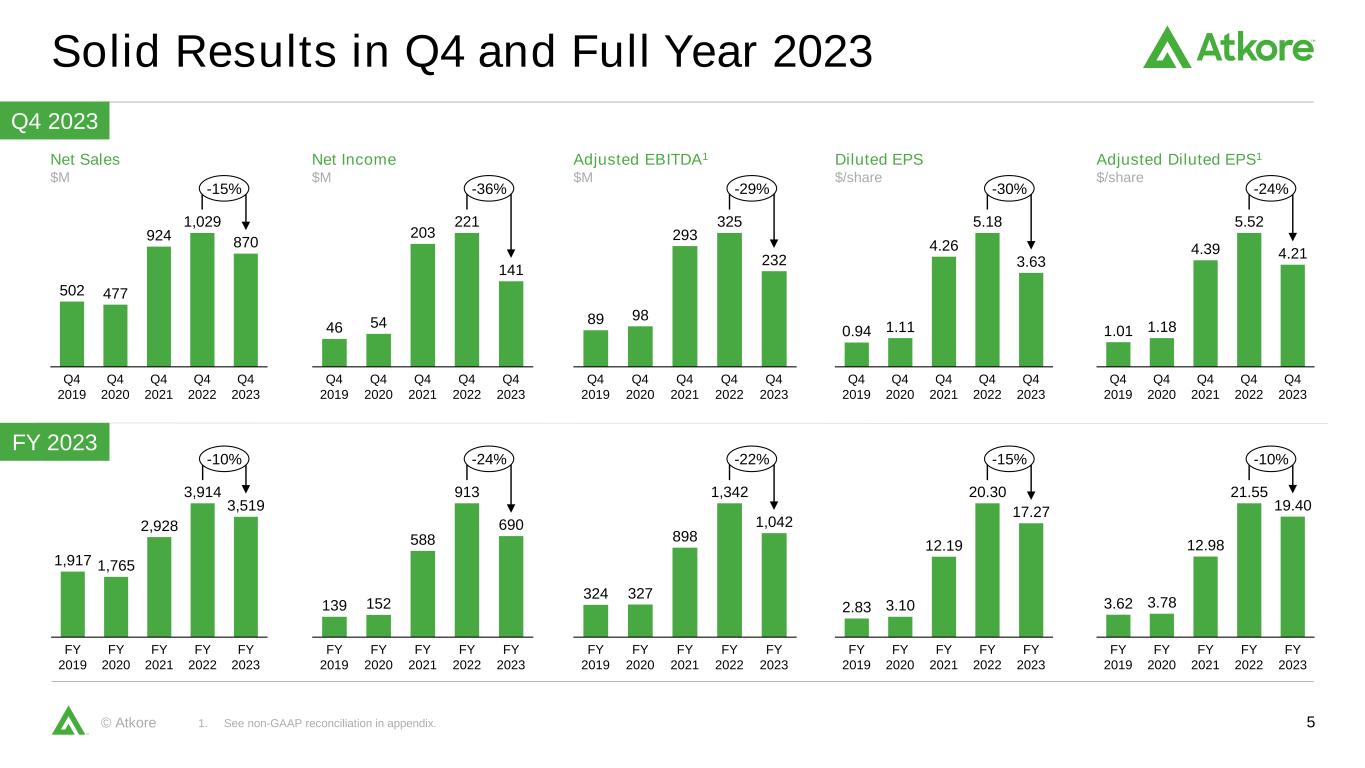 Solid Results in Q4 and Full Year 2023

Atkore

Q4 2023

Net Sales
$M

-15%

502 477 924 1,029 870

Q4 2019 Q4 2020 Q4 2021 Q4 2022 Q4 2023

Net Income
$M

-36%

46 54 203 221 141

Q4 2019 Q4 2020 Q4 2021 Q4 2022 Q4 2023

Adjusted EBITDA$^1$
$M

-29%

89 98 293 325 232

Q4 2019 Q4 2020 Q4 2021 Q4 2022 Q4 2023

Diluted EPS
$/share

-30%

0.94 1.11 4.26 5.18 3.63

Q4 2019 Q4 2020 Q4 2021 Q4 2022 Q4 2023

Adjusted Diluted EPS$^1$
$/share

-24%

1.01 1.18 4.39 5.52 4.21

Q4 2019 Q4 2020 Q4 2021 Q4 2022 Q4 2023

FY 2023

-10%

1,917 1,765 2,928 3,914 3,519

FY 2019 FY 2020 FY 2021 FY 2022 FY 2023

-24%

139 152 588 913 690

FY 2019 FY 2020 FY 2021 FY 2022 FY 2023

-22%

324 327 898 1,342 1,042

FY 2019 FY 2020 FY 2021 FY 2022 FY 2023

-15%

2.83 3.10 12.19 20.30 17.27

FY 2019 FY 2020 FY 2021 FY 2022 FY 2023

-10%

3.62 3.78 12.98 21.55 19.40

FY 2019 FY 2020 FY 2021 FY 2022 FY 2023

© Atkore 1. See non-GAAP reconciliation in appendix. 5